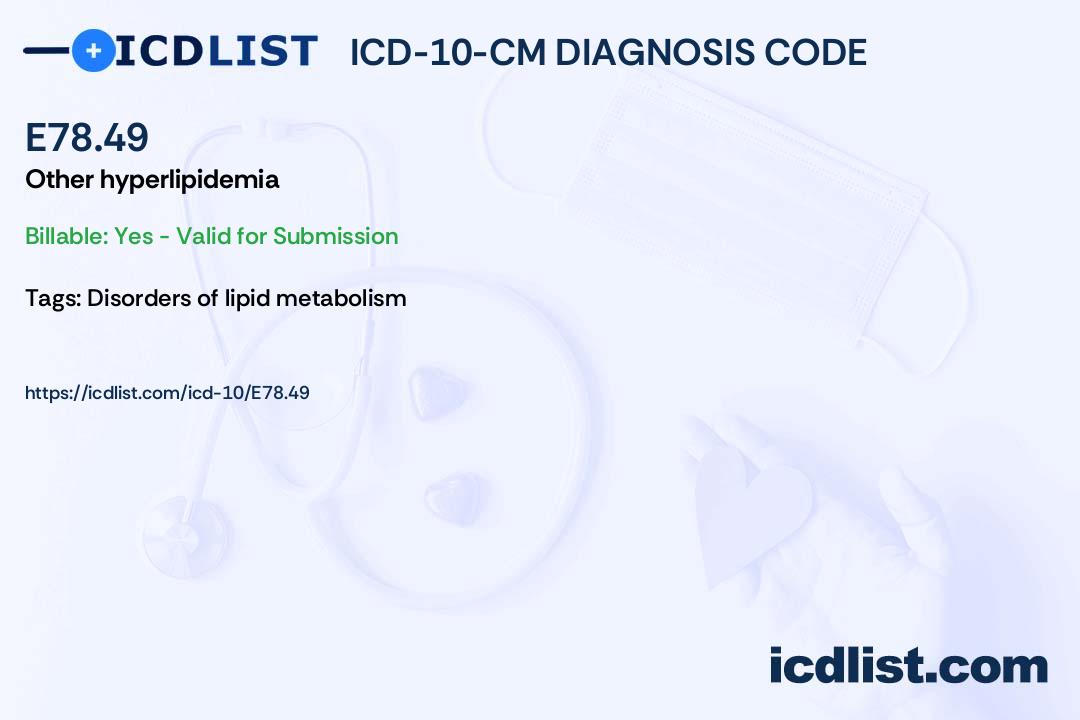 ICDLIST ICD-10-CM DIAGNOSIS CODE

E78.49
Other hyperlipidemia

Billable: Yes - Valid for Submission

Tags: Disorders of lipid metabolism

https://icdlist.com/icd-10/E78.49

icdlist.com